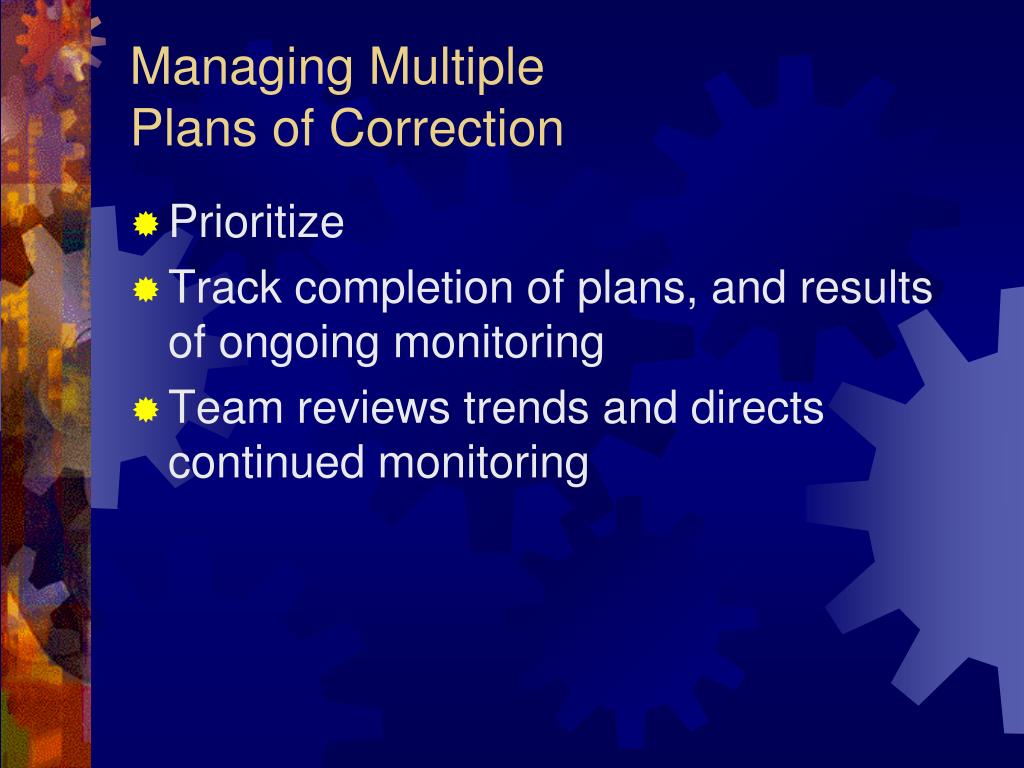 Managing Multiple
Plans of Correction

Prioritize

Track completion of plans, and results of ongoing monitoring

Team reviews trends and directs continued monitoring